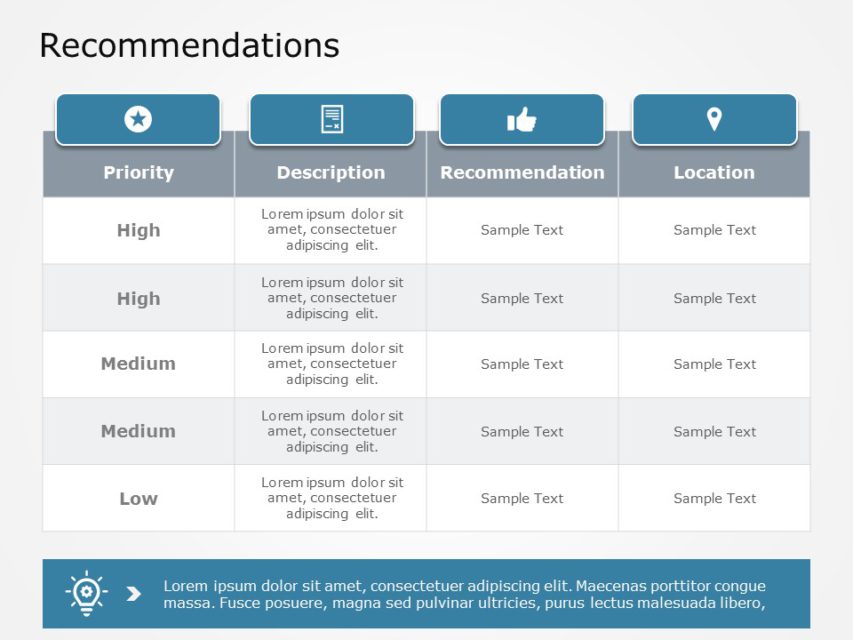 Recommendations

| Priority | Description | Recommendation | Location |
|---|---|---|---|
| High | Lorem ipsum dolor sit amet, consectetuer adipiscing elit. | Sample Text | Sample Text |
| High | Lorem ipsum dolor sit amet, consectetuer adipiscing elit. | Sample Text | Sample Text |
| Medium | Lorem ipsum dolor sit amet, consectetuer adipiscing elit. | Sample Text | Sample Text |
| Medium | Lorem ipsum dolor sit amet, consectetuer adipiscing elit. | Sample Text | Sample Text |
| Low | Lorem ipsum dolor sit amet, consectetuer adipiscing elit. | Sample Text | Sample Text |

Lorem ipsum dolor sit amet, consectetuer adipiscing elit. Maecenas porttitor congue massa. Fusce posuere, magna sed pulvinar ultricies, purus lectus malesuada libero,